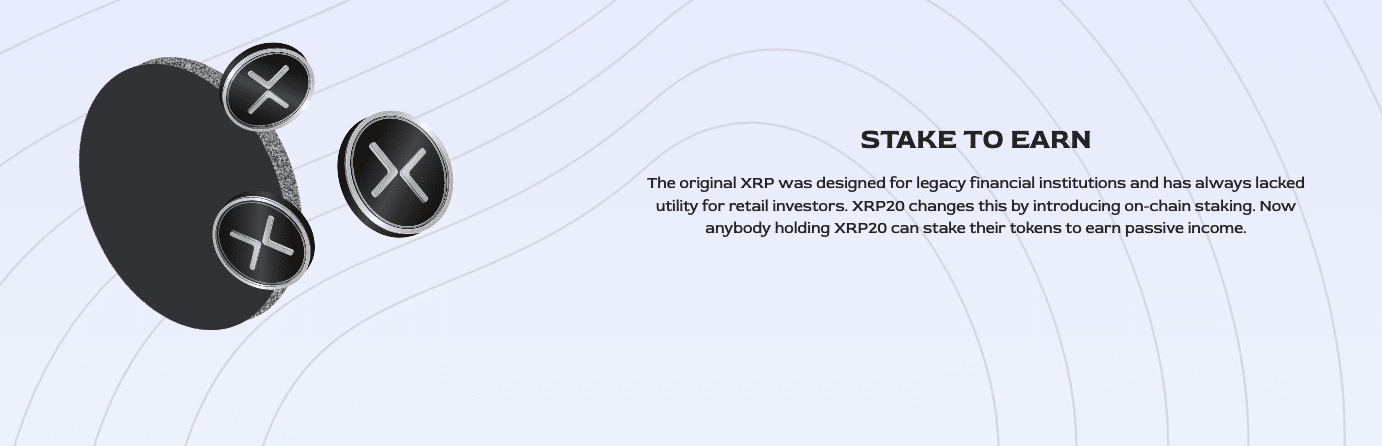 STAKE TO EARN

The original XRP was designed for legacy financial institutions and has always lacked utility for retail investors. XRP20 changes this by introducing on-chain staking. Now anybody holding XRP20 can stake their tokens to earn passive income.